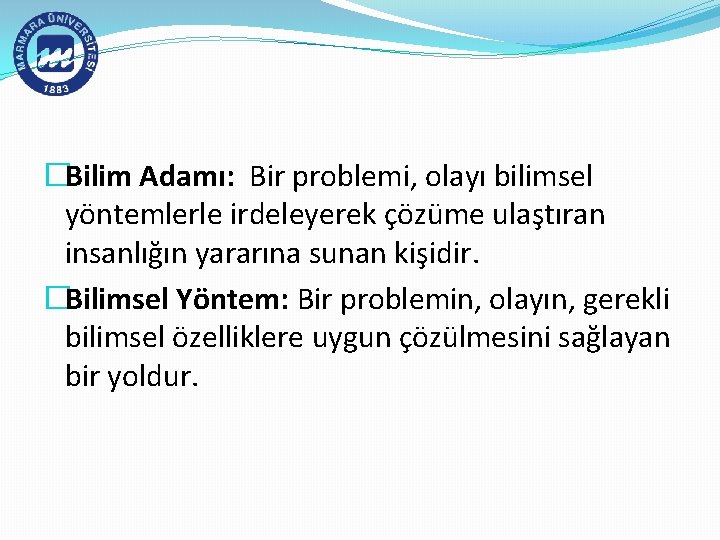 MARMARA ÜNİVERSİTESİ
1883

Bilim Adamı: Bir problemi, olayı bilimsel yöntemlerle irdeleyerek çözüme ulaştıran insanlığın yararına sunan kişidir.

Bilimsel Yöntem: Bir problemin, olayın, gerekli bilimsel özelliklere uygun çözülmesini sağlayan bir yoldur.